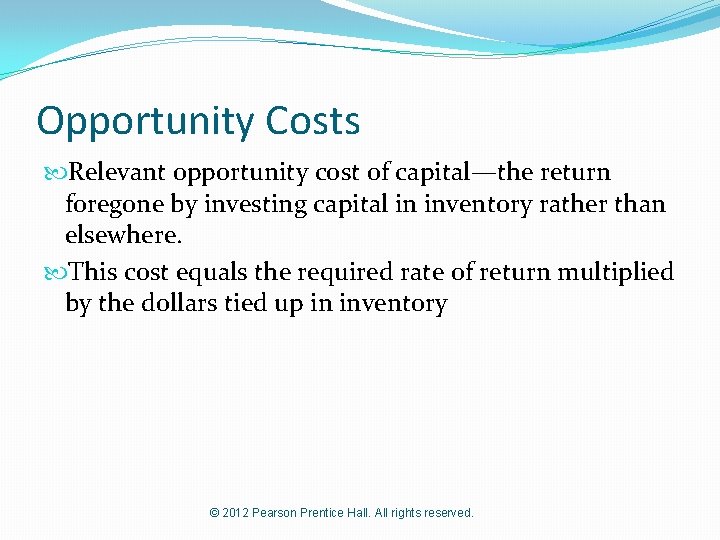 Opportunity Costs

Relevant opportunity cost of capital—the return foregone by investing capital in inventory rather than elsewhere.

This cost equals the required rate of return multiplied by the dollars tied up in inventory

© 2012 Pearson Prentice Hall. All rights reserved.